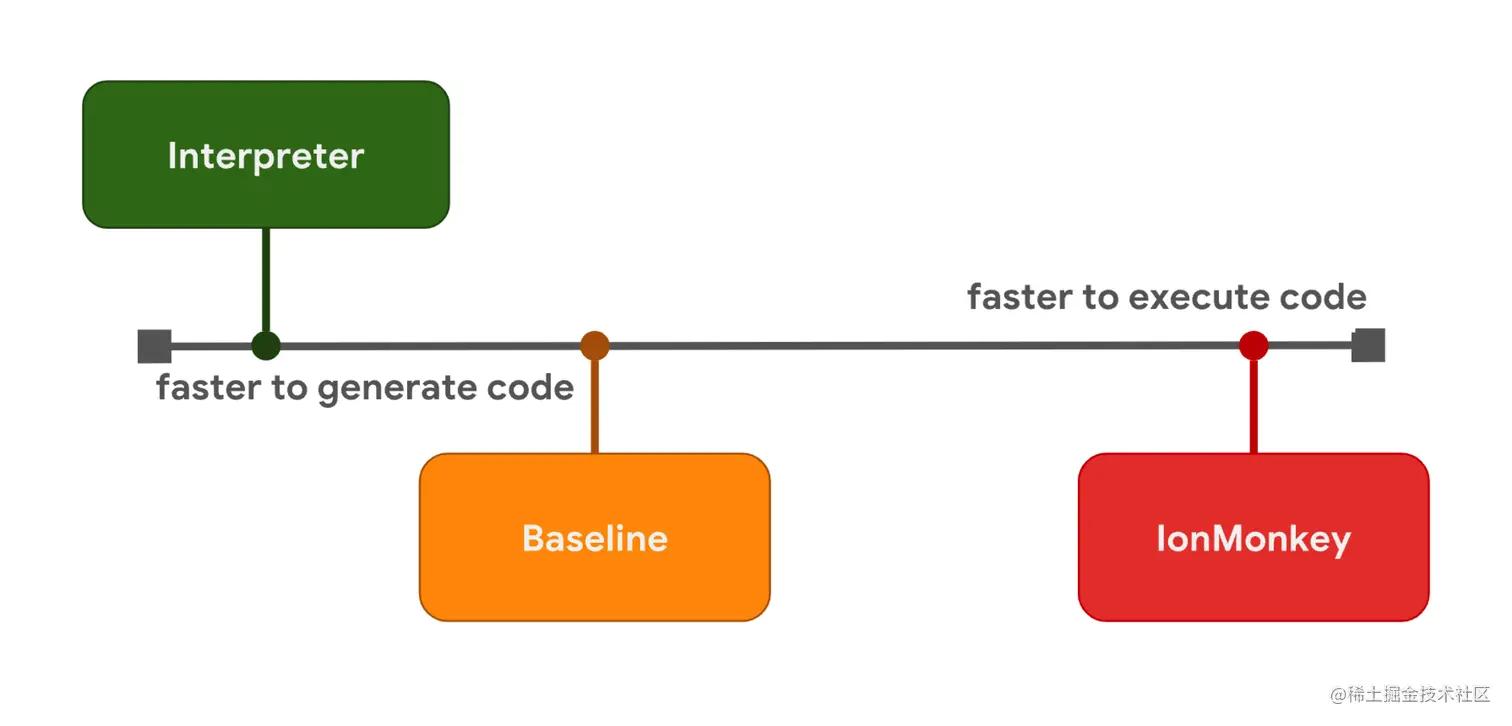 Interpreter

faster to execute code

faster to generate code

Baseline

IonMonkey

@稀土掘金技术社区